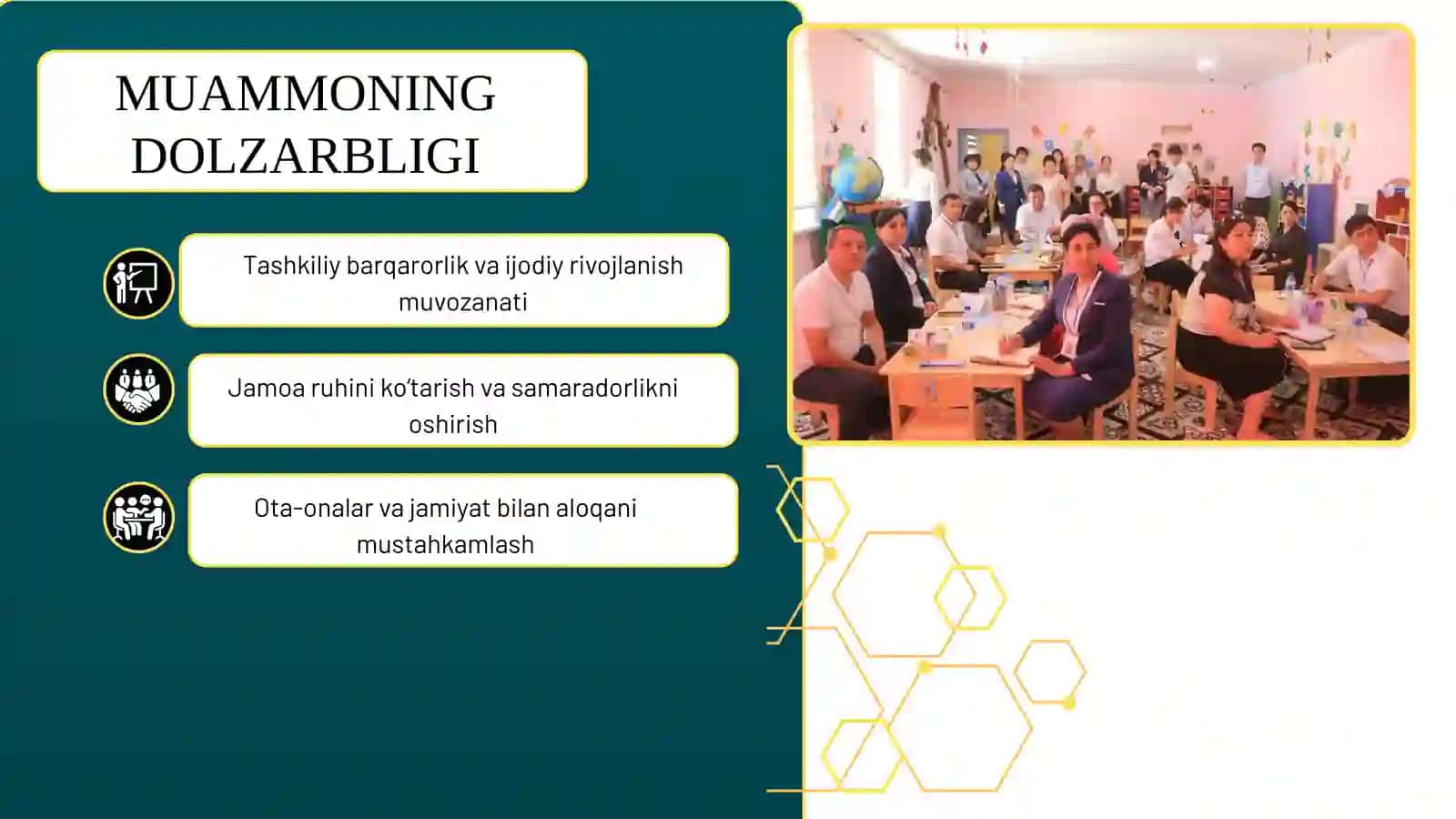 MUAMMONING DOLZARBLIGI

Tashkiliy barqarorlik va ijodiy rivojlanish muvozanati

Jamoa ruhini ko'tarish va samaradorlikni oshirish

Ota-onalar va jamiyat bilan aloqani mustahkamlash